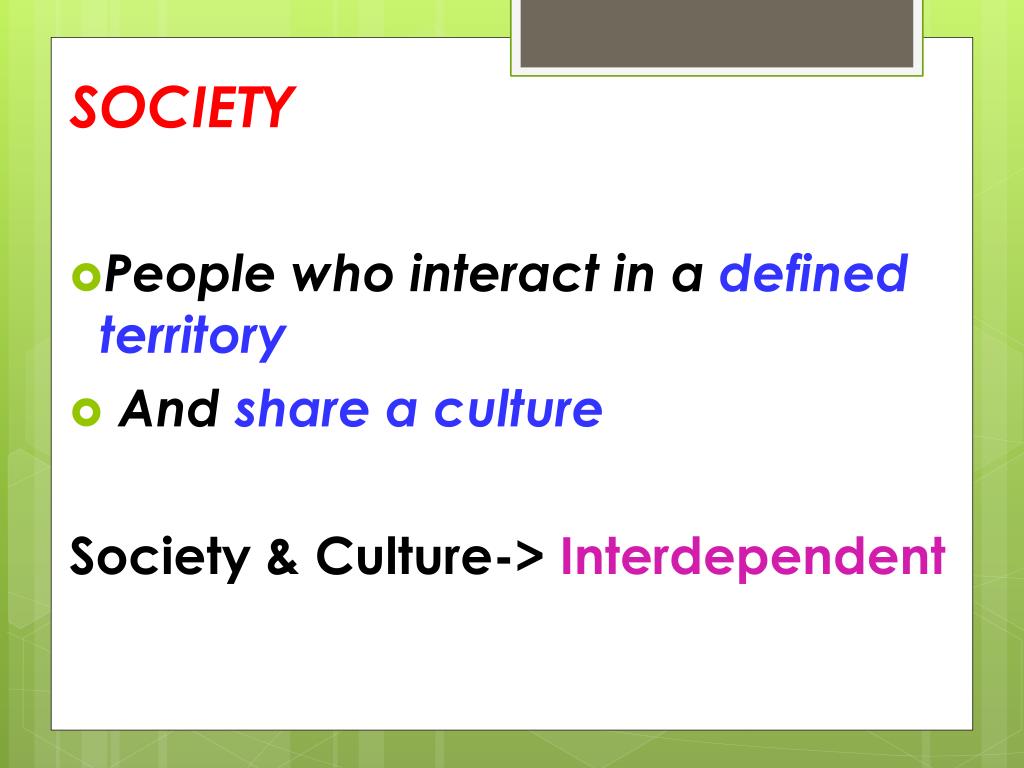 SOCIETY

People who interact in a defined territory

And share a culture

Society & Culture-> Interdependent